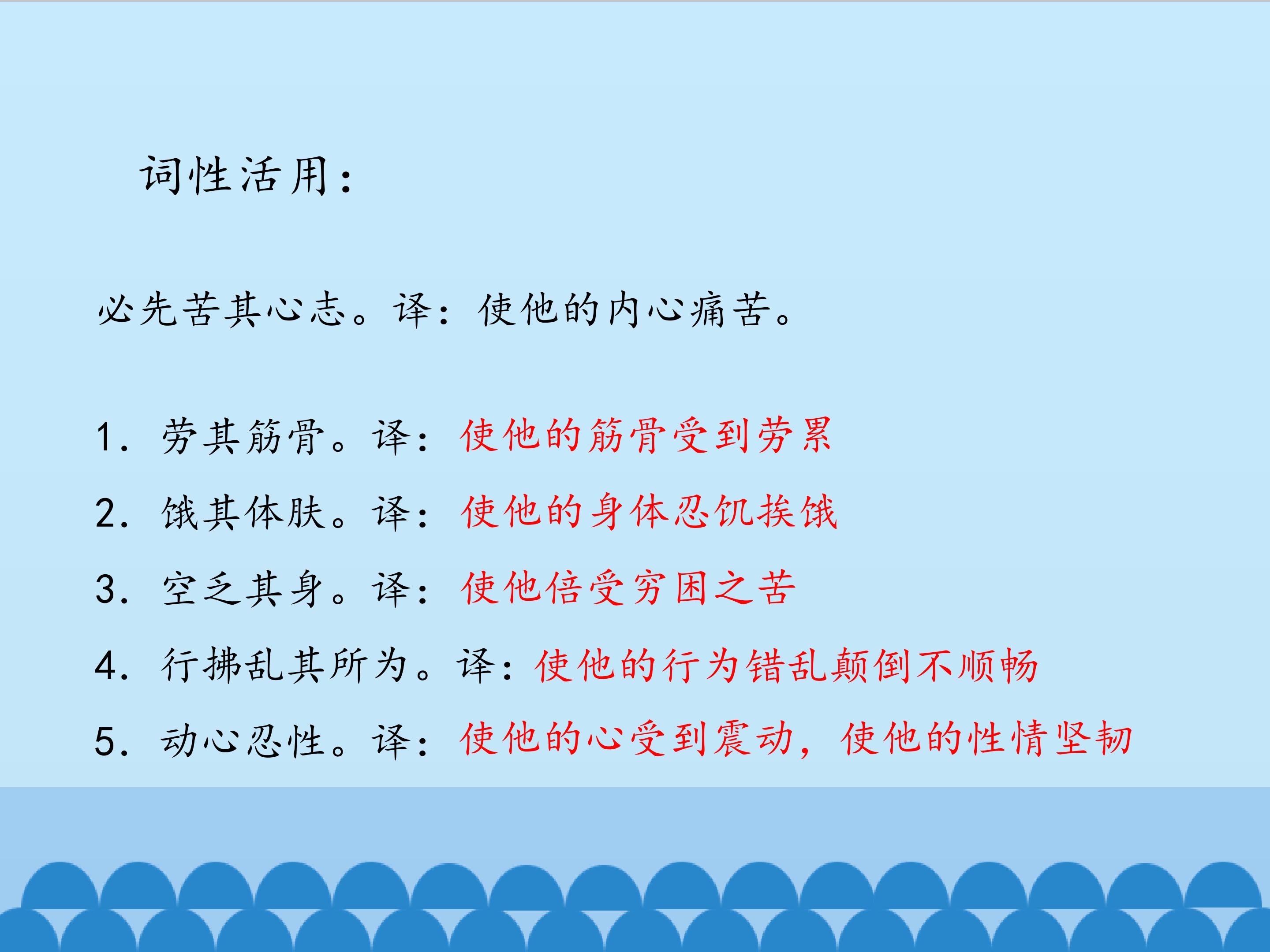 词性活用：

必先苦其心志。译：使他的内心痛苦。

1.劳其筋骨。译：使他的筋骨受到劳累

2.饿其体肤。译：使他的身体忍饥挨饿

3.空乏其身。译：使他倍受穷困之苦

4.行拂乱其所为。译：使他的行为错乱颠倒不顺畅

5.动心忍性。译：使他的心受到震动，使他的性情坚韧